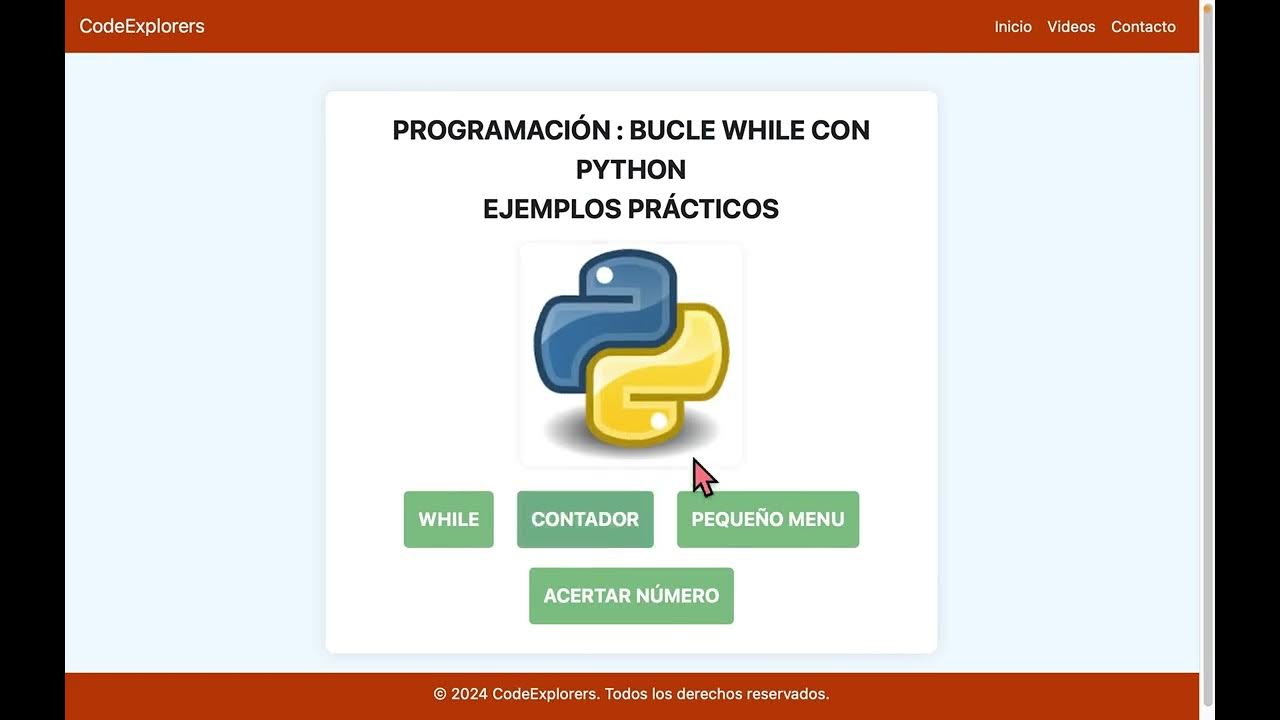 CodeExplorers

Inicio Videos Contacto

PROGRAMACIÓN : BUCLE WHILE CON PYTHON
EJEMPLOS PRÁCTICOS

WHILE
CONTADOR
PEQUEÑO MENU
ACERTAR NÚMERO

© 2024 CodeExplorers. Todos los derechos reservados.